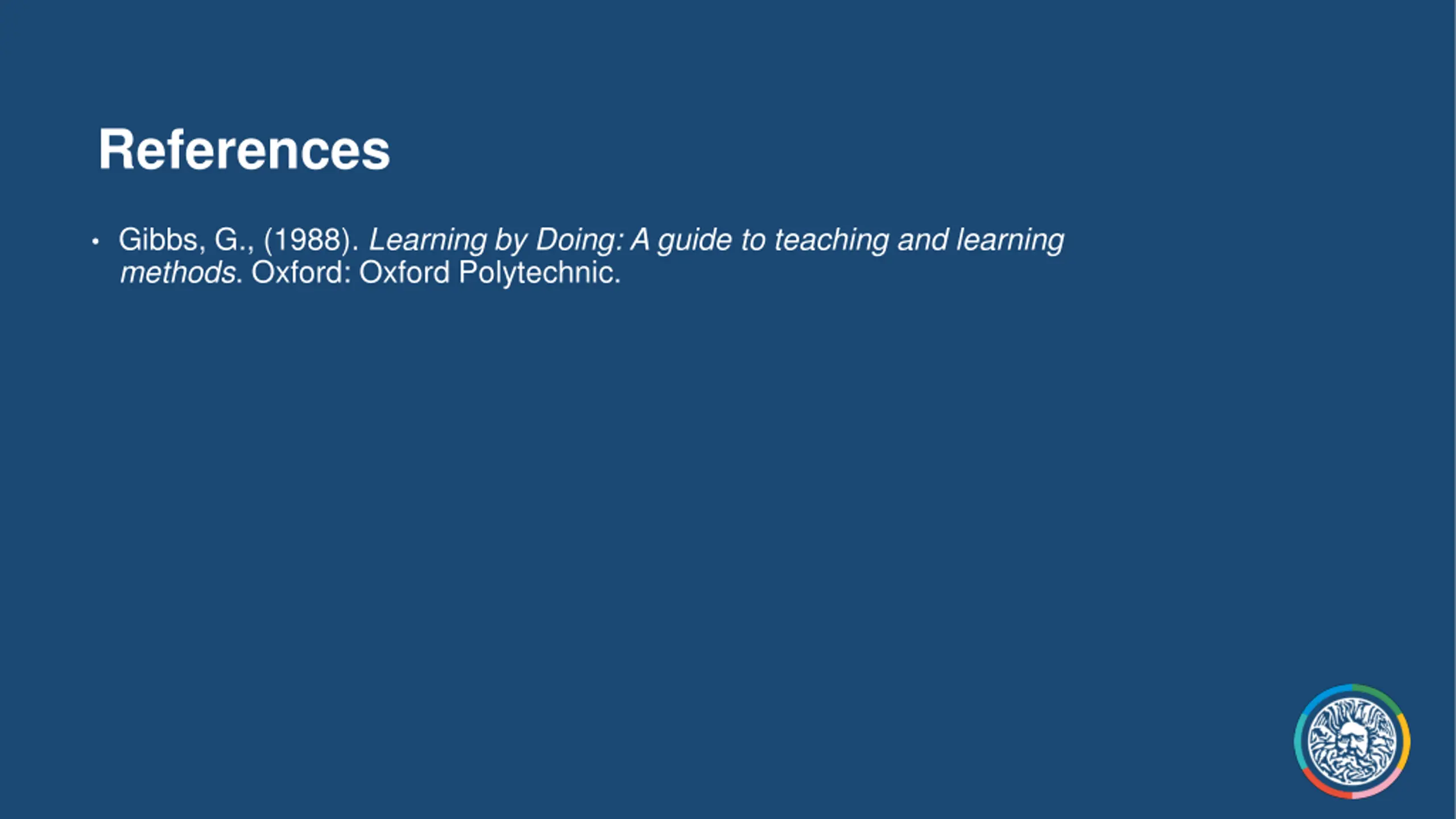 References

• Gibbs, G., (1988). Learning by Doing: A guide to teaching and learning methods. Oxford: Oxford Polytechnic.